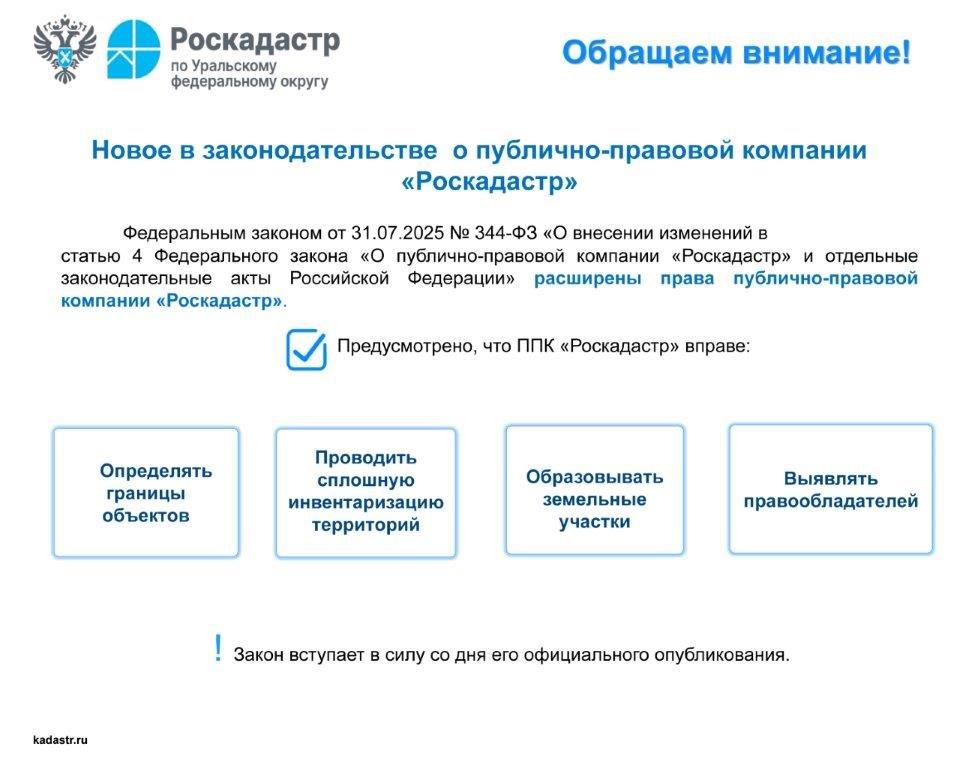 Роскадастр
по Уральскому федеральному округу

Обращаем внимание!

Новое в законодательстве о публично-правовой компании «Роскадастр»

Федеральным законом от 31.07.2025 № 344-ФЗ «О внесении изменений в статью 4 Федерального закона «О публично-правовой компании «Роскадастр» и отдельные законодательные акты Российской Федерации» расширены права публично-правовой компании «Роскадастр».

Предусмотрено, что ППК «Роскадастр» вправе:

Определять границы объектов

Проводить сплошную инвентаризацию территорий

Образовывать земельные участки

Выявлять правообладателей

! Закон вступает в силу со дня его официального опубликования.

kadastr.ru